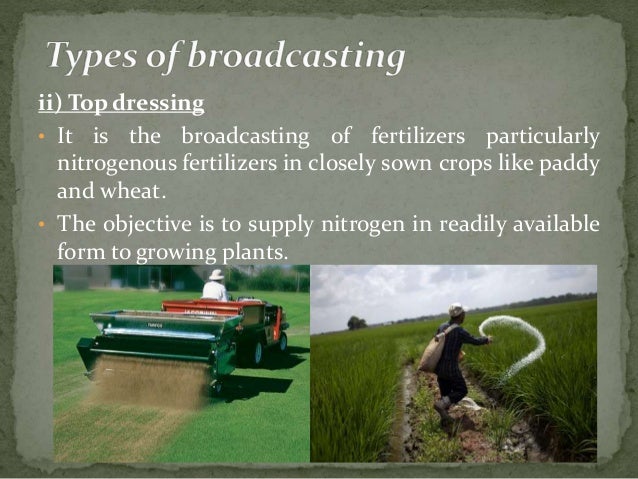 Types of broadcasting

ii) Top dressing

• It is the broadcasting of fertilizers particularly nitrogenous fertilizers in closely sown crops like paddy and wheat.

• The objective is to supply nitrogen in readily available form to growing plants.